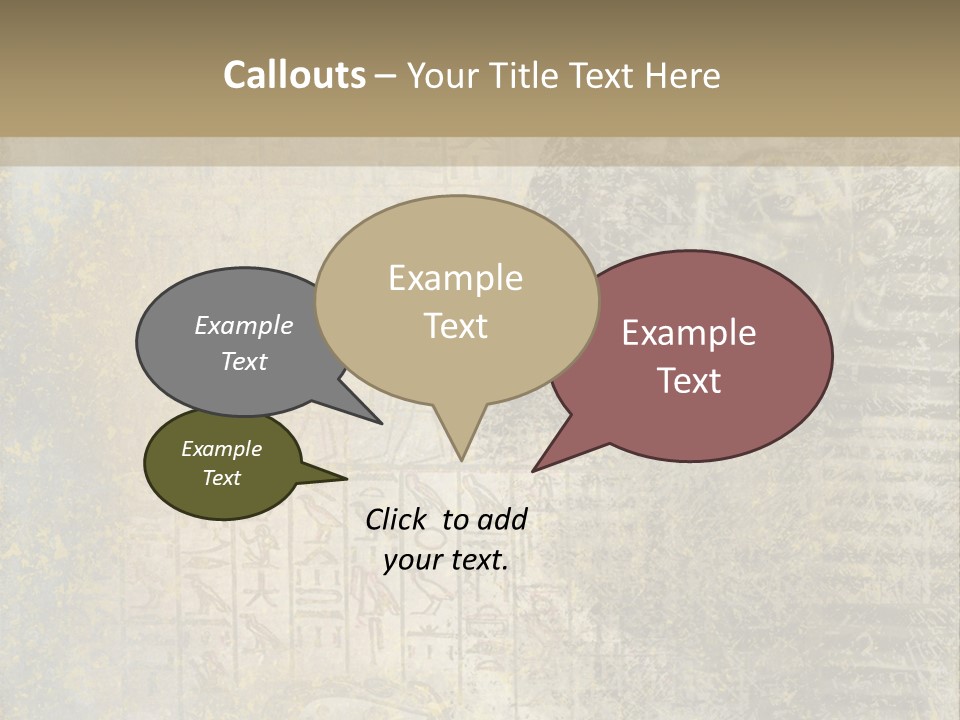 Callouts – Your Title Text Here

Example Text

Example Text

Example Text

Example Text

Click to add your text.